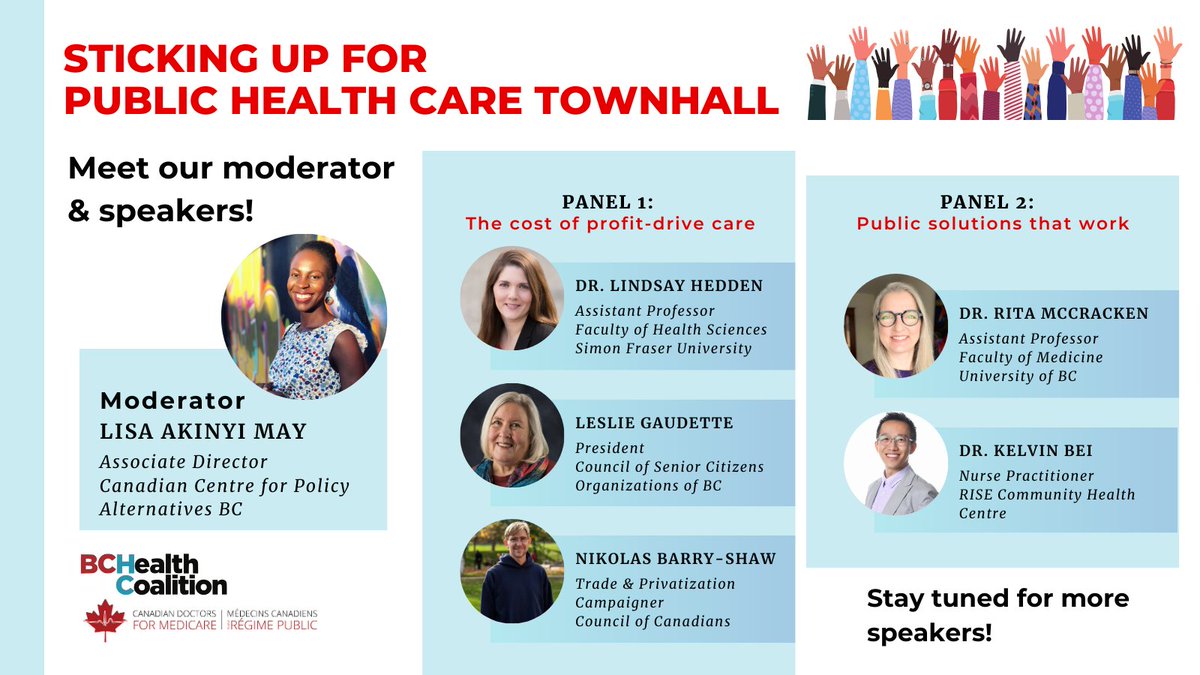 STICKING UP FOR
PUBLIC HEALTH CARE TOWNHALL

Meet our moderator & speakers!

Moderator
LISA AKINYI MAY
Associate Director
Canadian Centre for Policy Alternatives BC

BCHealth Coalition

CANADIAN DOCTORS FOR MEDICARE | MÉDECINS CANADIENS POUR LE RÉGIME PUBLIC

PANEL 1:
The cost of profit-drive care

DR. LINDSAY HEDDEN
Assistant Professor
Faculty of Health Sciences
Simon Fraser University

LESLIE GAUDETTE
President
Council of Senior Citizens Organizations of BC

NIKOLAS BARRY-SHAW
Trade & Privatization Campaigner
Council of Canadians

PANEL 2:
Public solutions that work

DR. RITA MCCRACKEN
Assistant Professor
Faculty of Medicine
University of BC

DR. KELVIN BEI
Nurse Practitioner
RISE Community Health Centre

Stay tuned for more speakers!